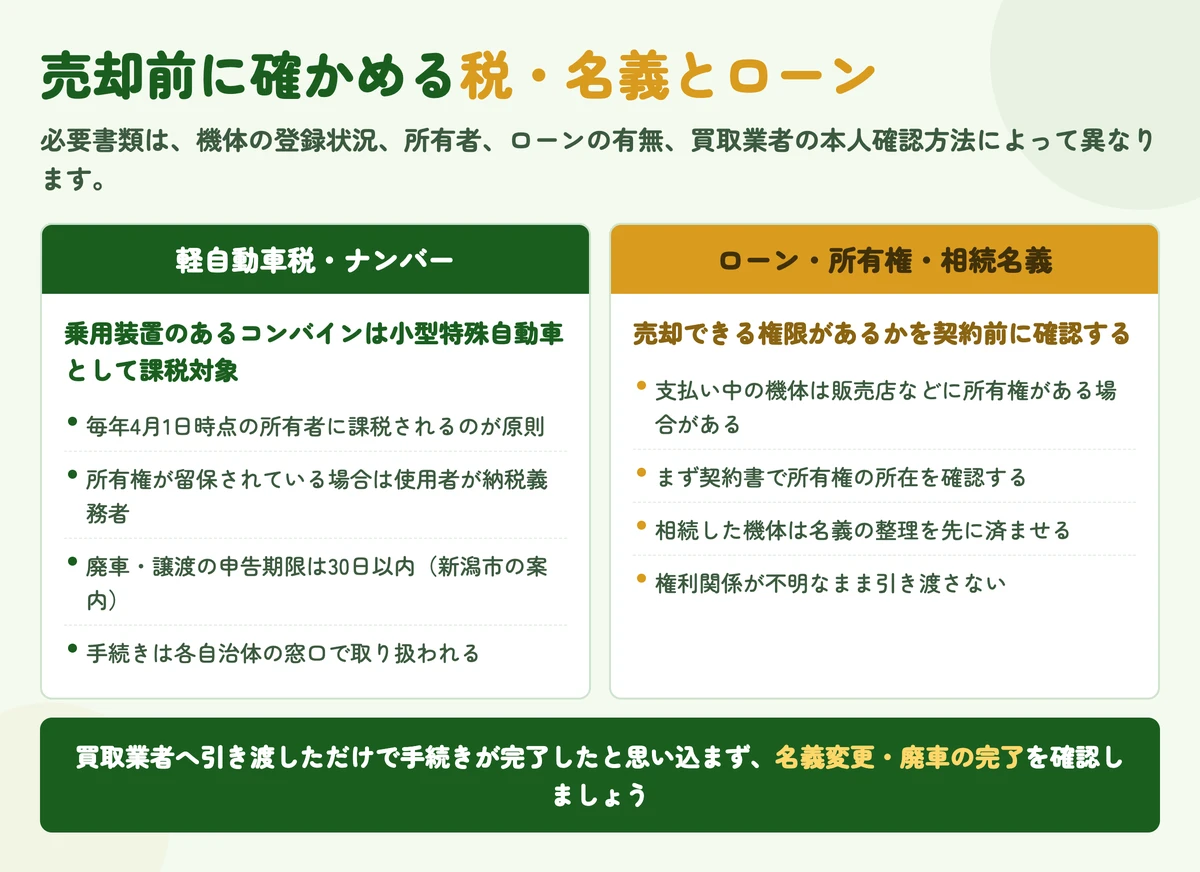 売却前に確かめる税・名義とローン

必要書類は、機体の登録状況、所有者、ローンの有無、買取業者の本人確認方法によって異なります。

軽自動車税・ナンバー

乗用装置のあるコンバインは小型特殊自動車として課税対象

• 毎年4月1日時点の所有者に課税されるのが原則

• 所有権が留保されている場合は使用者が納税義務者

• 廃車・譲渡の申告期限は30日以内（新潟市の案内）

• 手続きは各自治体の窓口で取り扱われる

ローン・所有権・相続名義

売却できる権限があるかを契約前に確認する

• 支払い中の機体は販売店などに所有権がある場合がある

• まず契約書で所有権の所在を確認する

• 相続した機体は名義の整理を先に済ませる

• 権利関係が不明なまま引き渡さない

買取業者へ引き渡しただけで手続きが完了したと思い込まず、名義変更・廃車の完了を確認しましょう